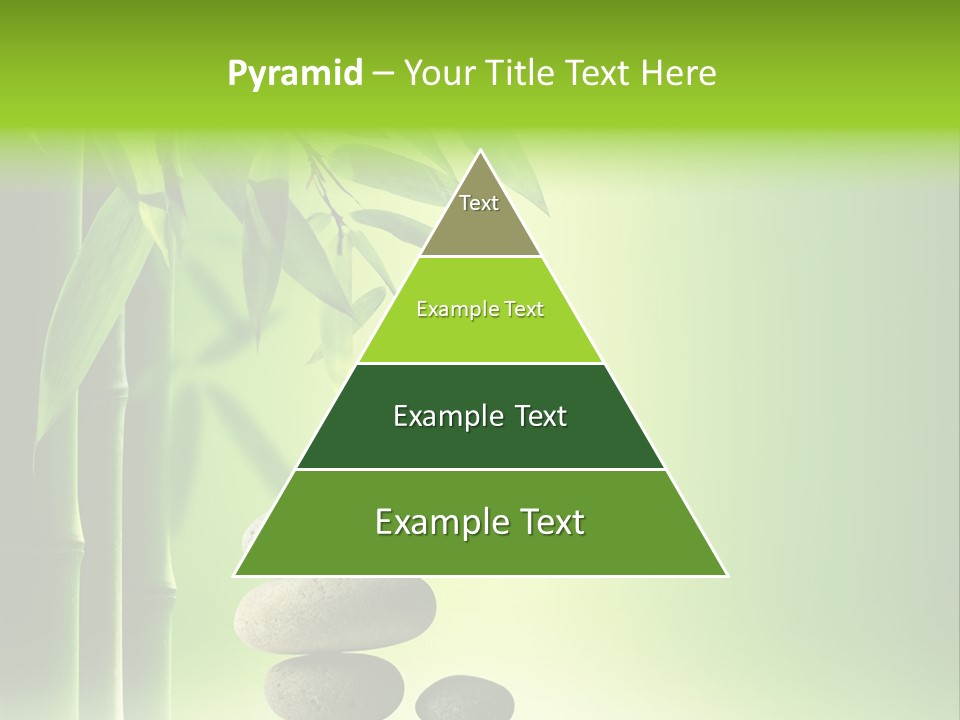 Pyramid – Your Title Text Here

Text

Example Text

Example Text

Example Text